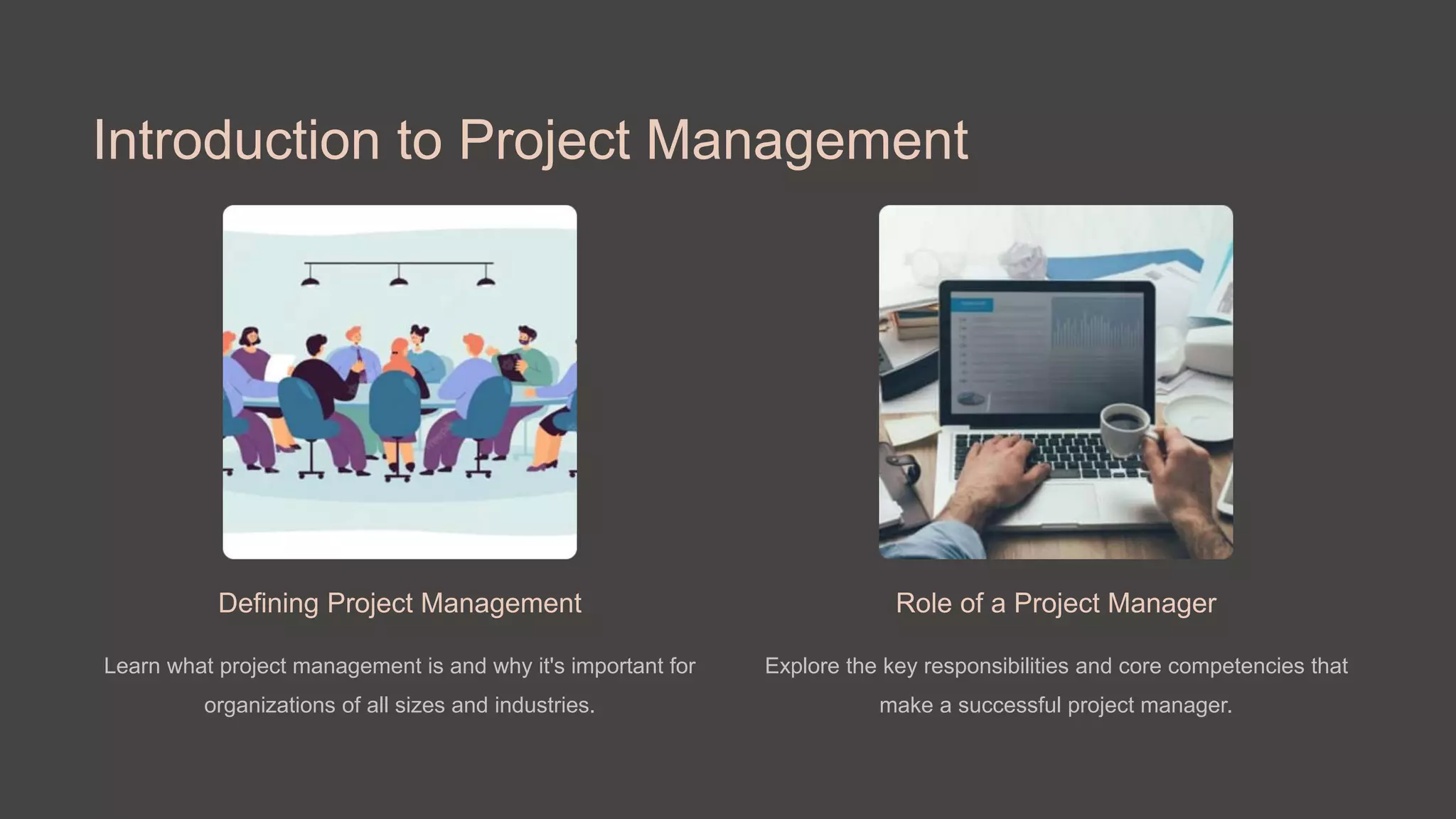 Introduction to Project Management

Defining Project Management

Learn what project management is and why it's important for organizations of all sizes and industries.

Role of a Project Manager

Explore the key responsibilities and core competencies that make a successful project manager.